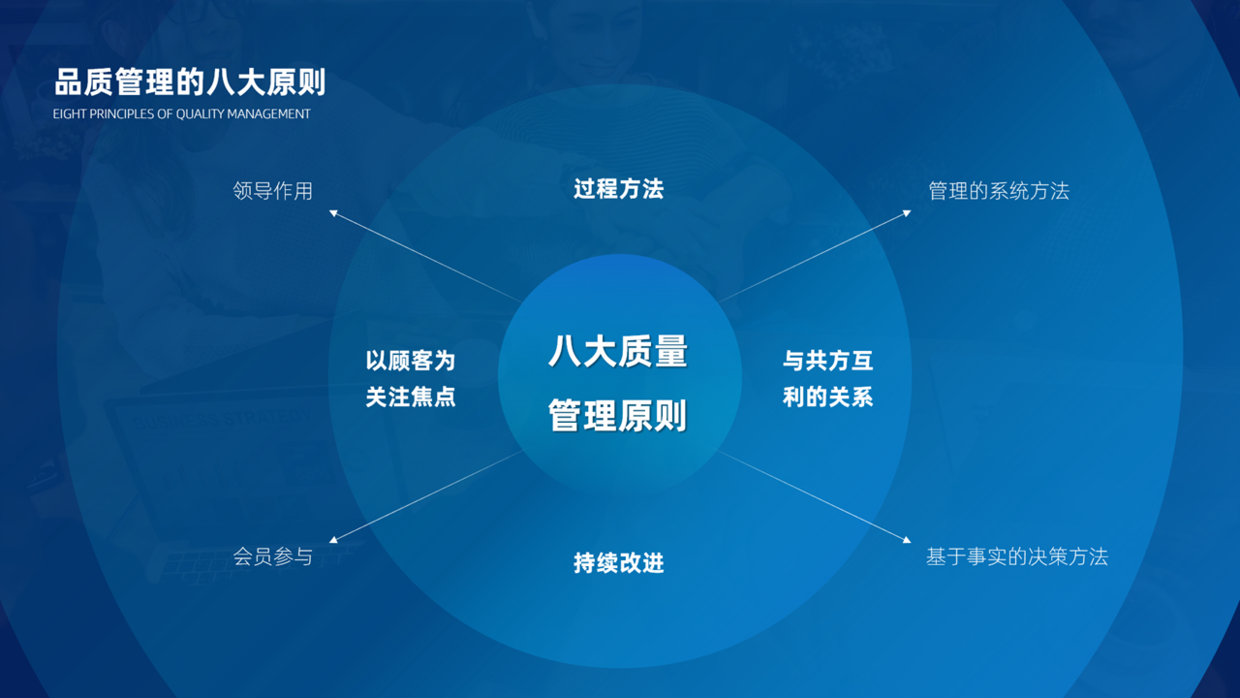 品质管理的八大原则
EIGHT PRINCIPLES OF QUALITY MANAGEMENT

领导作用

过程方法

管理的系统方法

以顾客为关注焦点

八大质量管理原则

与共方互利的关系

会员参与

持续改进

基于事实的决策方法